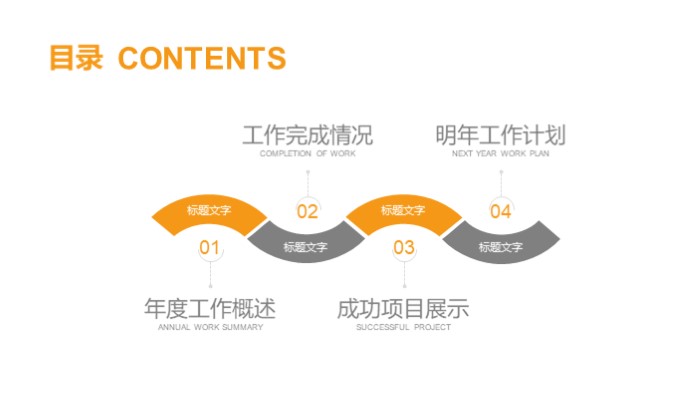 目录 CONTENTS

工作完成情况
COMPLETION OF WORK

明年工作计划
NEXT YEAR WORK PLAN

标题文字

02

标题文字

04

01

标题文字

03

标题文字

年度工作概述
ANNUAL WORK SUMMARY

成功项目展示
SUCCESSFUL PROJECT